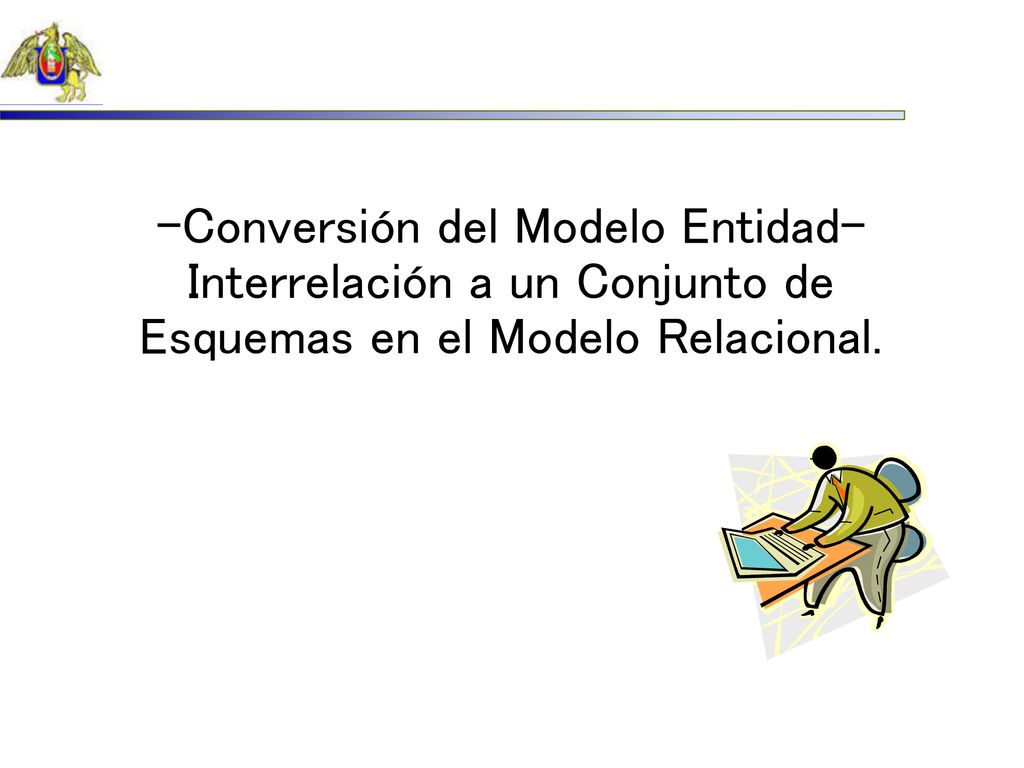 -Conversión del Modelo Entidad-Interrelación a un Conjunto de Esquemas en el Modelo Relacional.